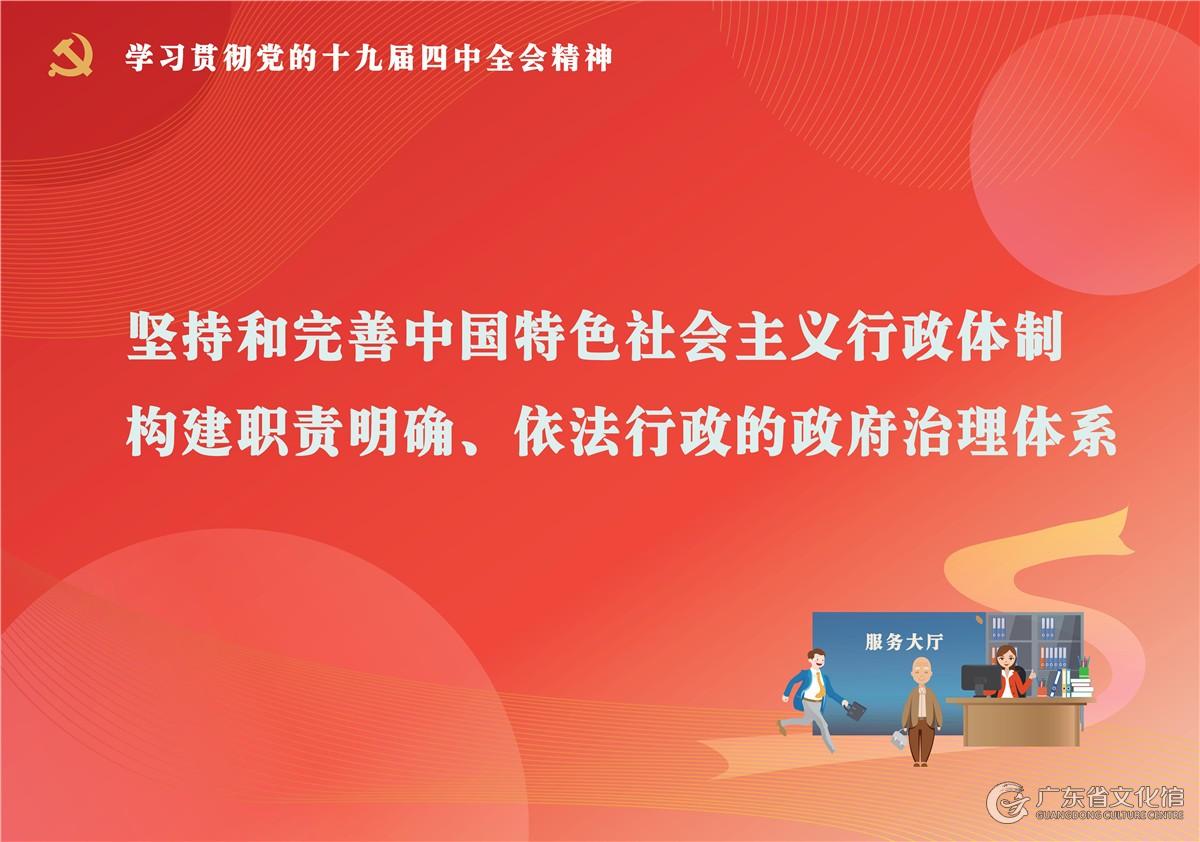 学习贯彻党的十九届四中全会精神

坚持和完善中国特色社会主义行政体制
构建职责明确、依法行政的政府治理体系

服务大厅

广东省文化馆
GUANGDONG CULTURE CENTRE